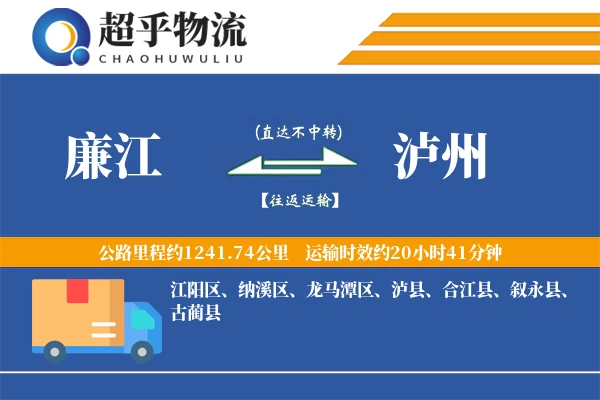 超乎物流
CHAOHUWULIU

廉江

(直达不中转)

【往返运输】

泸州

公路里程约1241.74公里　运输时效约20小时41分钟

江阳区、纳溪区、龙马潭区、泸县、合江县、叙永县、古蔺县